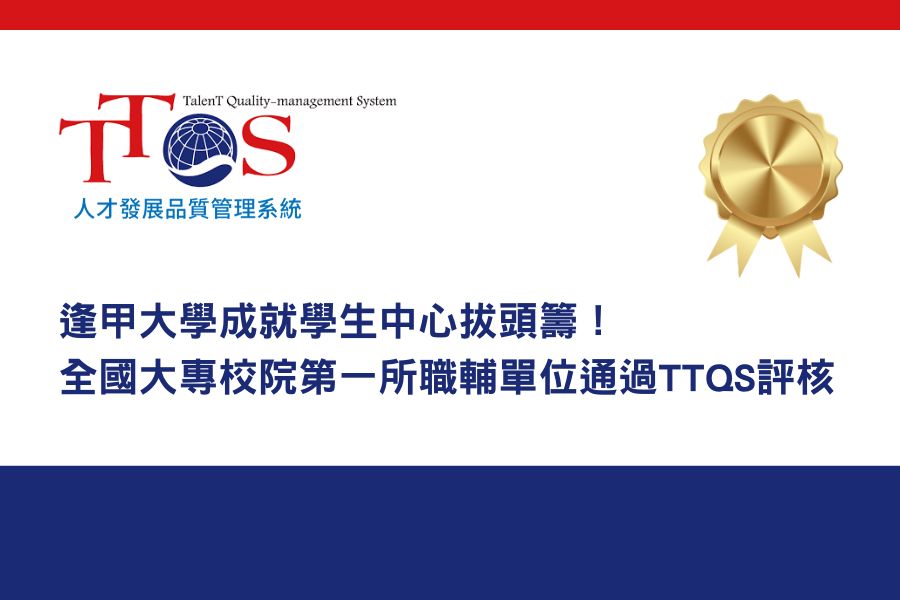 TTQS
TalenT Quality-management System
人才發展品質管理系統

逢甲大學成就學生中心拔頭籌！
全國大專校院第一所職輔單位通過TTQS評核